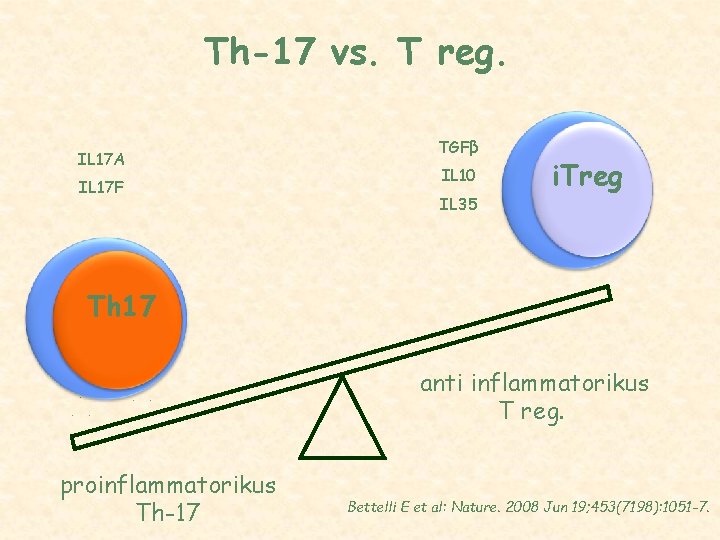 Th-17 vs. T reg.

IL17A
IL17F

TGFβ
IL10
IL35

iTreg

Th17

anti inflammatorikus
T reg.

proinflammatorikus
Th-17

Bettelli E et al: Nature. 2008 Jun 19;453(7198):1051-7.